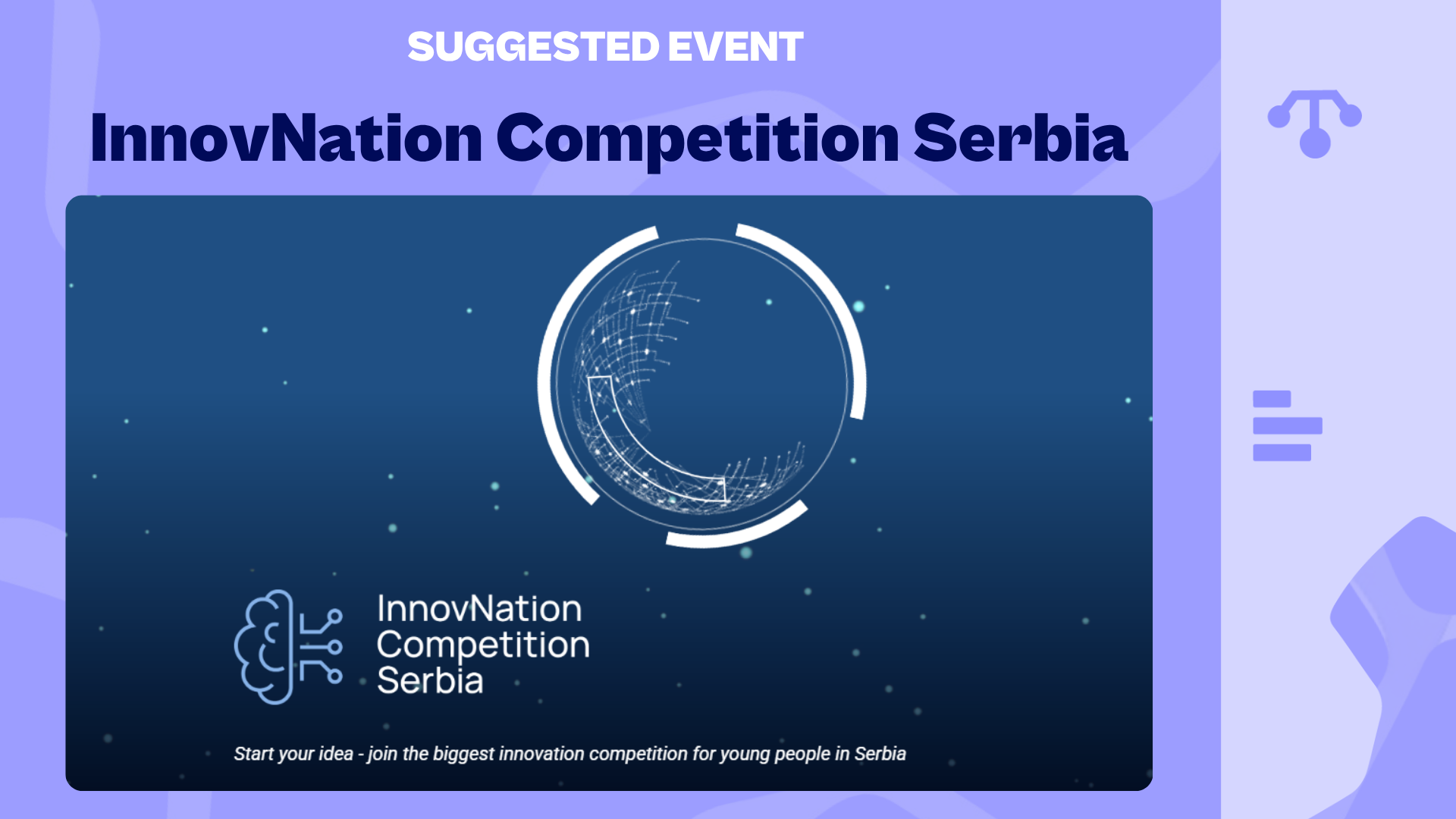 SUGGESTED EVENT

InnovNation Competition Serbia

InnovNation Competition Serbia

Start your idea - join the biggest innovation competition for young people in Serbia